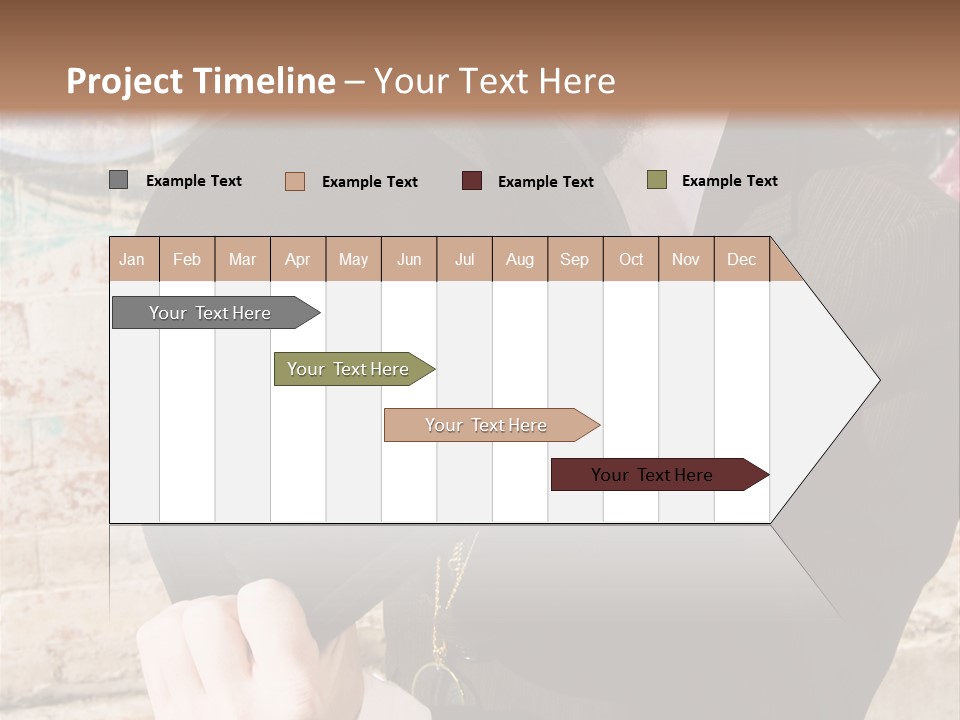 Project Timeline – Your Text Here

Example Text Example Text Example Text Example Text

| Jan | Feb | Mar | Apr | May | Jun | Jul | Aug | Sep | Oct | Nov | Dec |
|---|---|---|---|---|---|---|---|---|---|---|---|

Your Text Here

Your Text Here

Your Text Here

Your Text Here